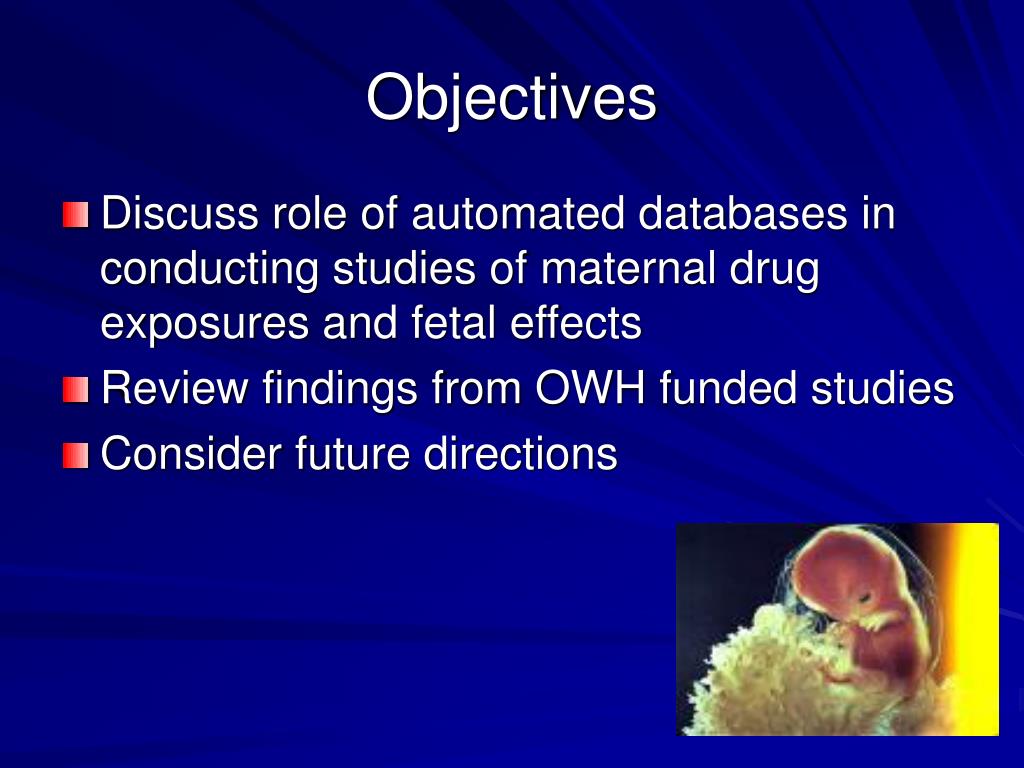 Objectives

Discuss role of automated databases in conducting studies of maternal drug exposures and fetal effects

Review findings from OWH funded studies

Consider future directions